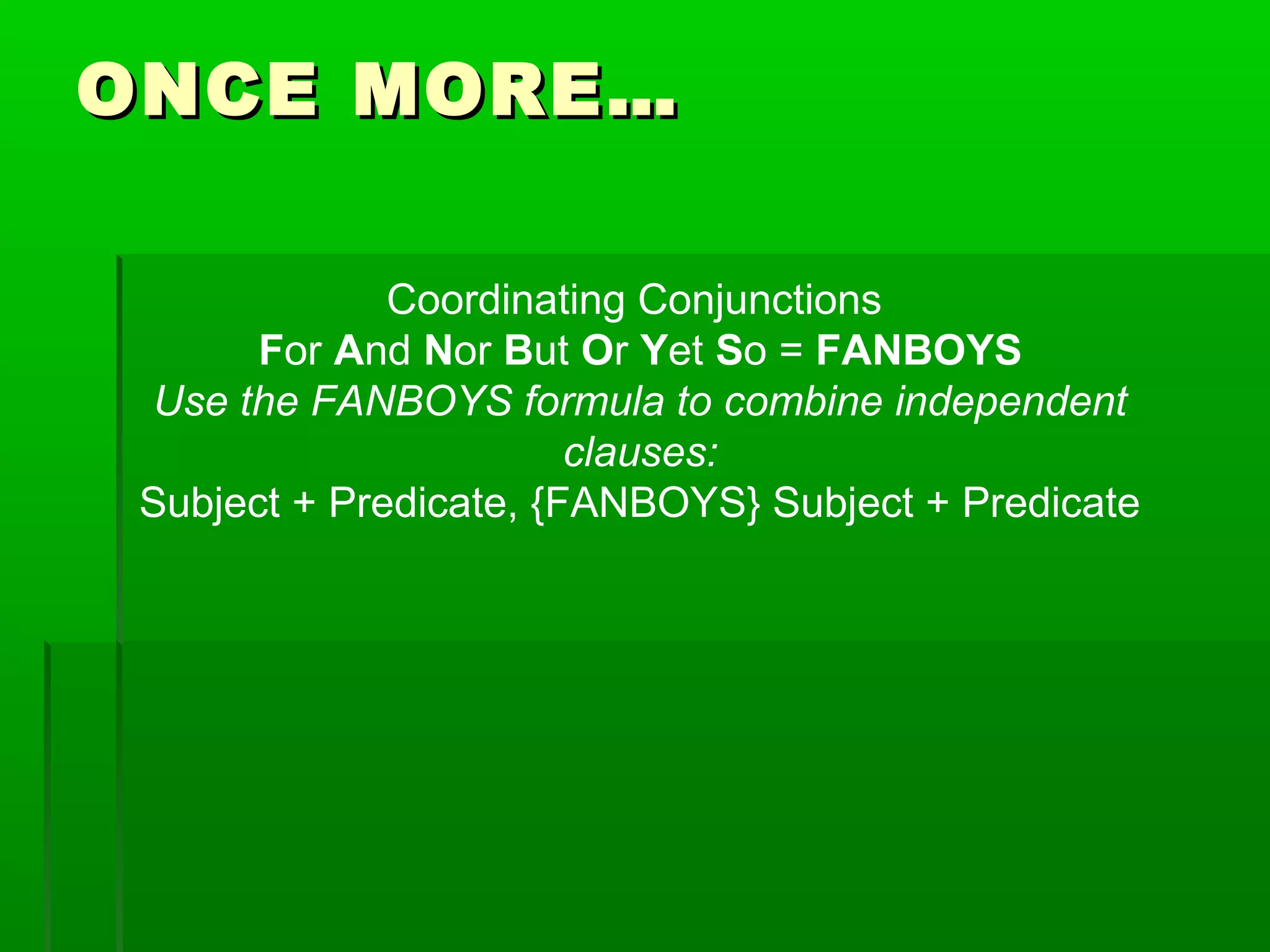 ONCE MORE…

Coordinating Conjunctions
For And Nor But Or Yet So = FANBOYS
Use the FANBOYS formula to combine independent clauses:
Subject + Predicate, {FANBOYS} Subject + Predicate